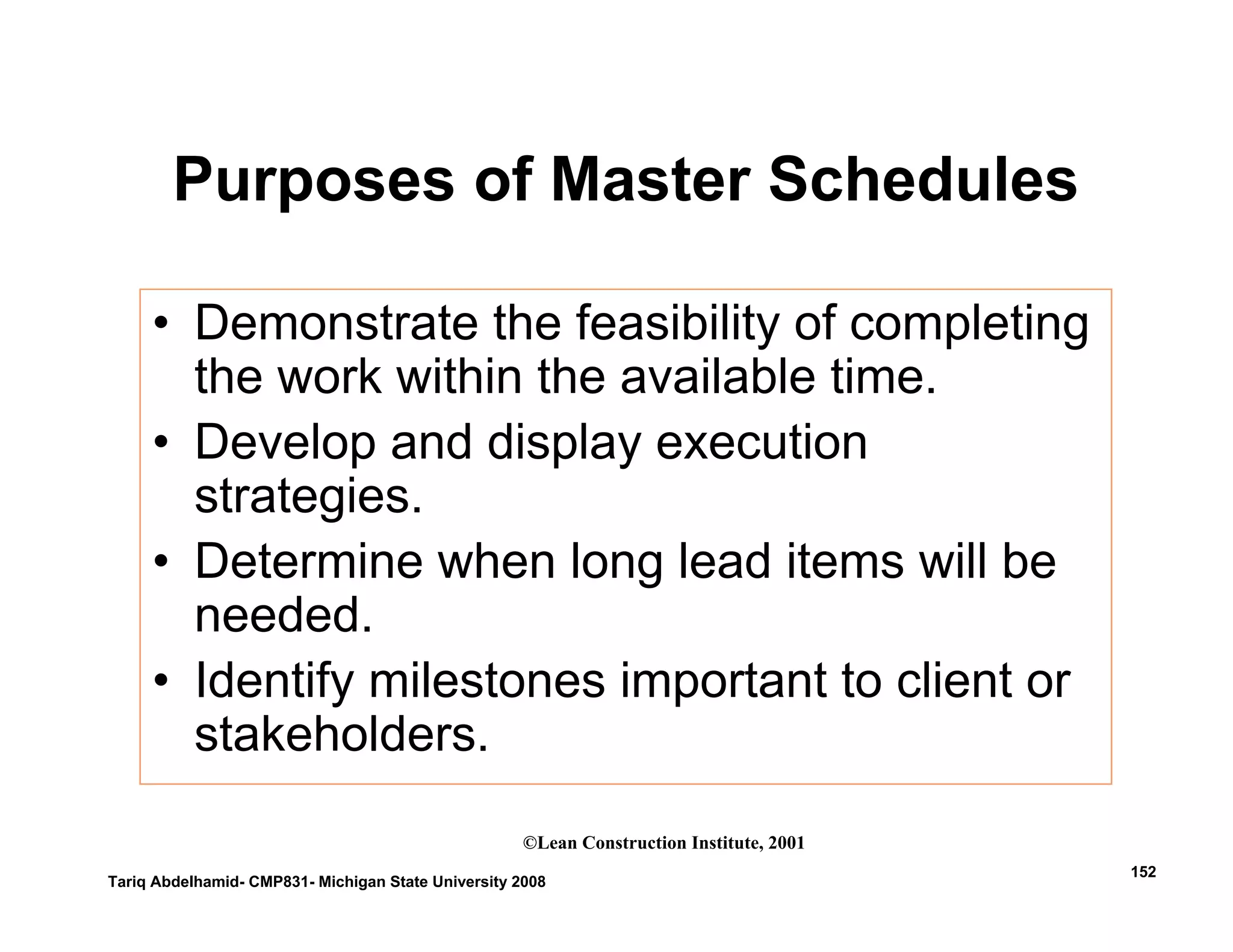 Purposes of Master Schedules

• Demonstrate the feasibility of completing the work within the available time.
• Develop and display execution strategies.
• Determine when long lead items will be needed.
• Identify milestones important to client or stakeholders.

©Lean Construction Institute, 2001

Tariq Abdelhamid- CMP831- Michigan State University 2008

152